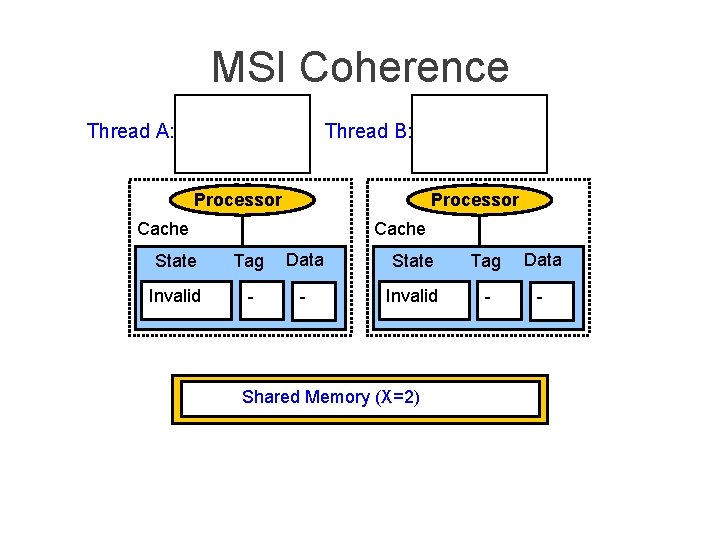 MSI Coherence

Thread A:

Thread B:

Processor

Cache

| State | Tag | Data |
|---|---|---|
| Invalid | - | - |

Processor

Cache

| State | Tag | Data |
|---|---|---|
| Invalid | - | - |

Shared Memory (X=2)